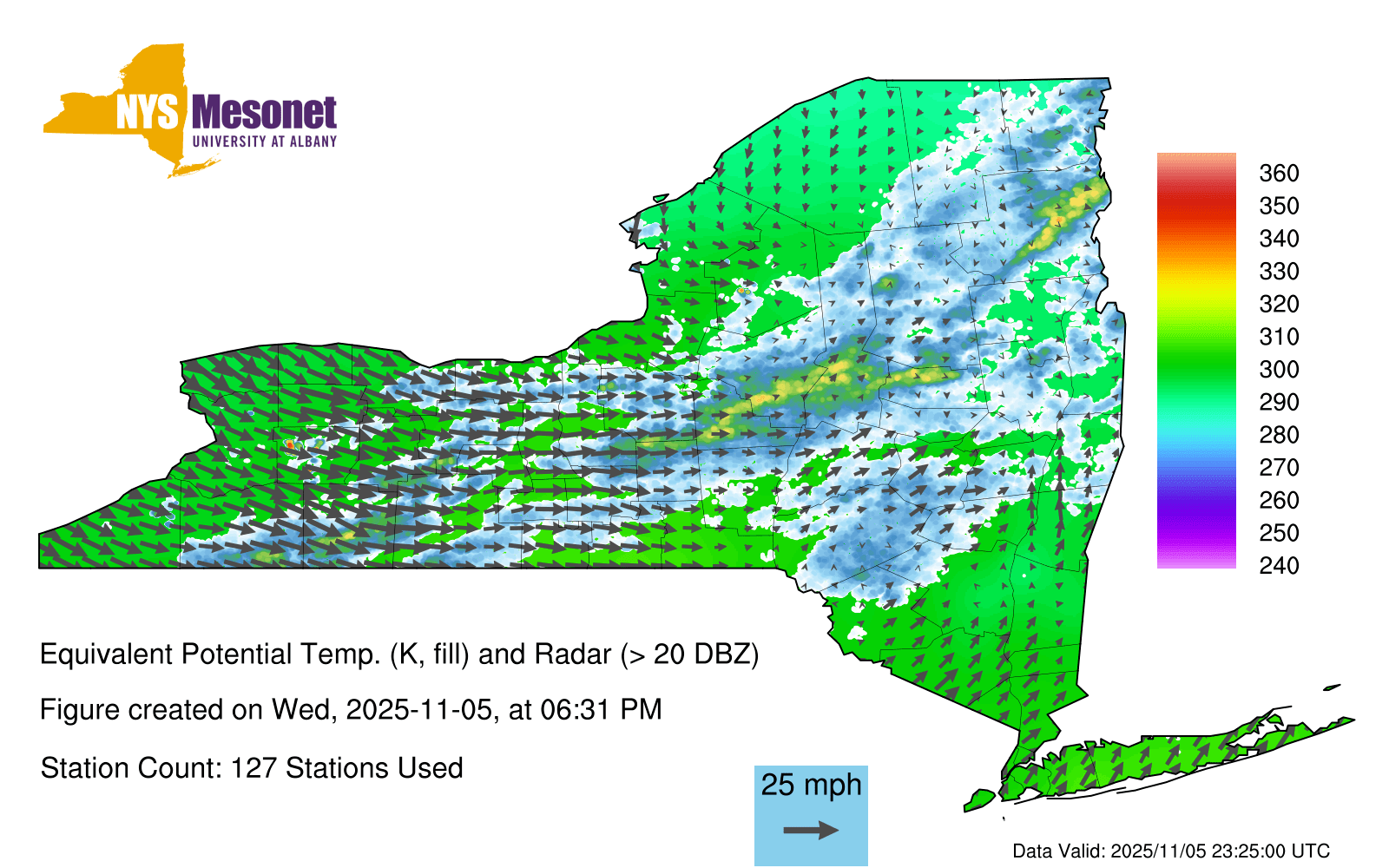 NYS Mesonet
UNIVERSITY AT ALBANY

360
350
340
330
320
310
300
290
280
270
260
250
240

Equivalent Potential Temp. (K, fill) and Radar (> 20 DBZ)

Figure created on Wed, 2025-11-05, at 06:31 PM

Station Count: 127 Stations Used

25 mph

Data Valid: 2025/11/05 23:25:00 UTC